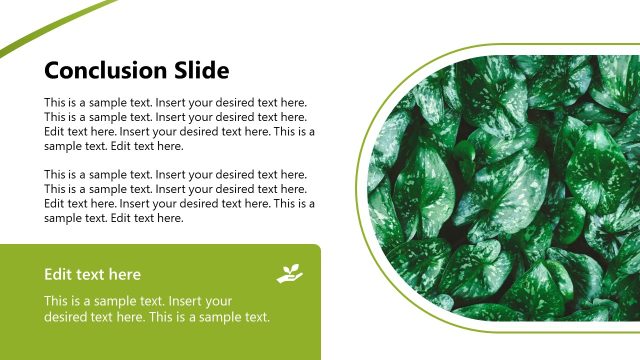 Conclusion Slide

This is a sample text. Insert your desired text here. This is a sample text. Insert your desired text here. Edit text here. Insert your desired text here. This is a sample text. Edit text here.

This is a sample text. Insert your desired text here. This is a sample text. Insert your desired text here. Edit text here. Insert your desired text here. This is a sample text. Edit text here.

Edit text here

This is a sample text. Insert your desired text here. This is a sample text.